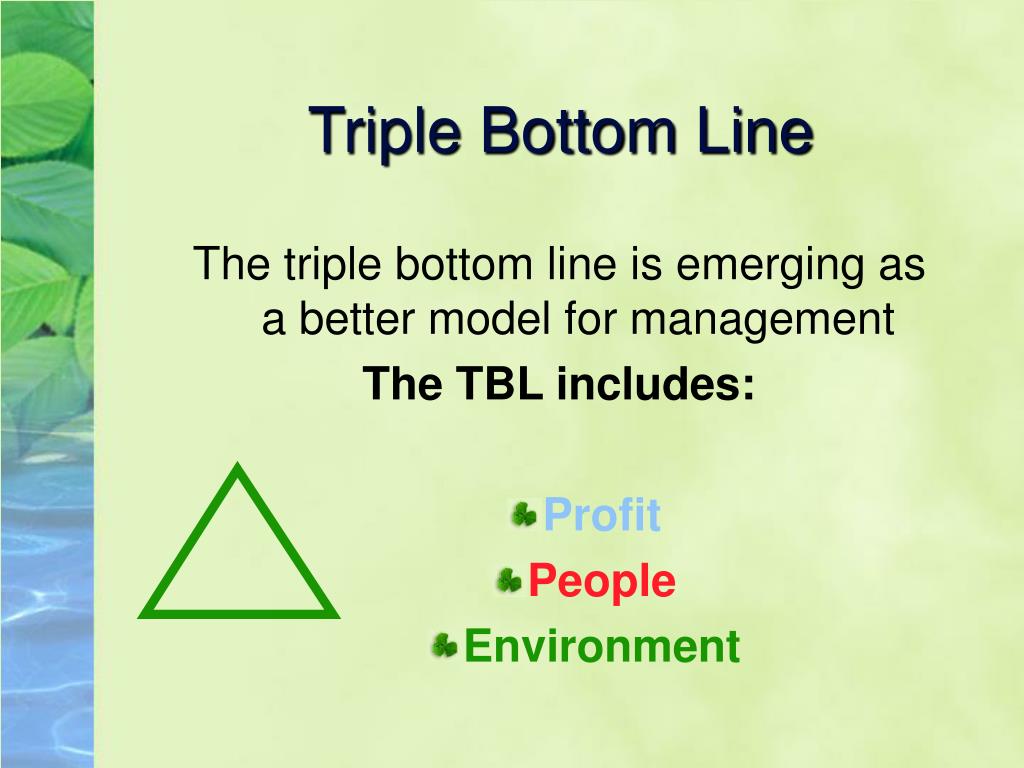 Triple Bottom Line

The triple bottom line is emerging as a better model for management

The TBL includes:

Profit
People
Environment